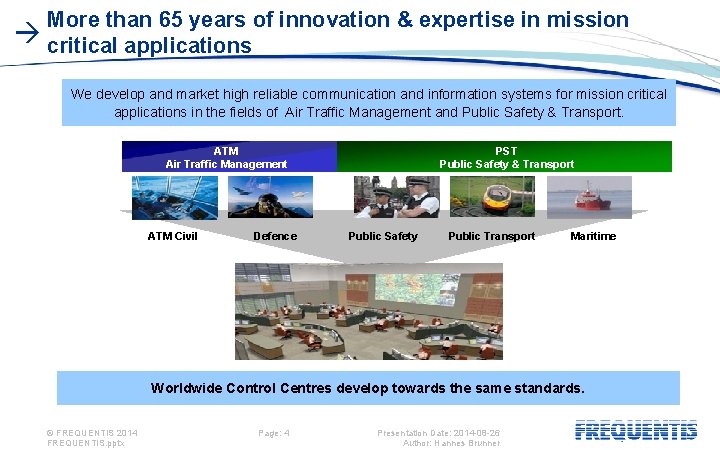 → More than 65 years of innovation & expertise in mission critical applications

We develop and market high reliable communication and information systems for mission critical applications in the fields of Air Traffic Management and Public Safety & Transport.

ATM
Air Traffic Management

PST
Public Safety & Transport

ATM Civil

Defence

Public Safety

Public Transport

Maritime

Worldwide Control Centres develop towards the same standards.

© FREQUENTIS 2014
FREQUENTIS.pptx

Page: 4

Presentation Date: 2014-08-26
Author: Hannes Brunner

FREQUENTIS